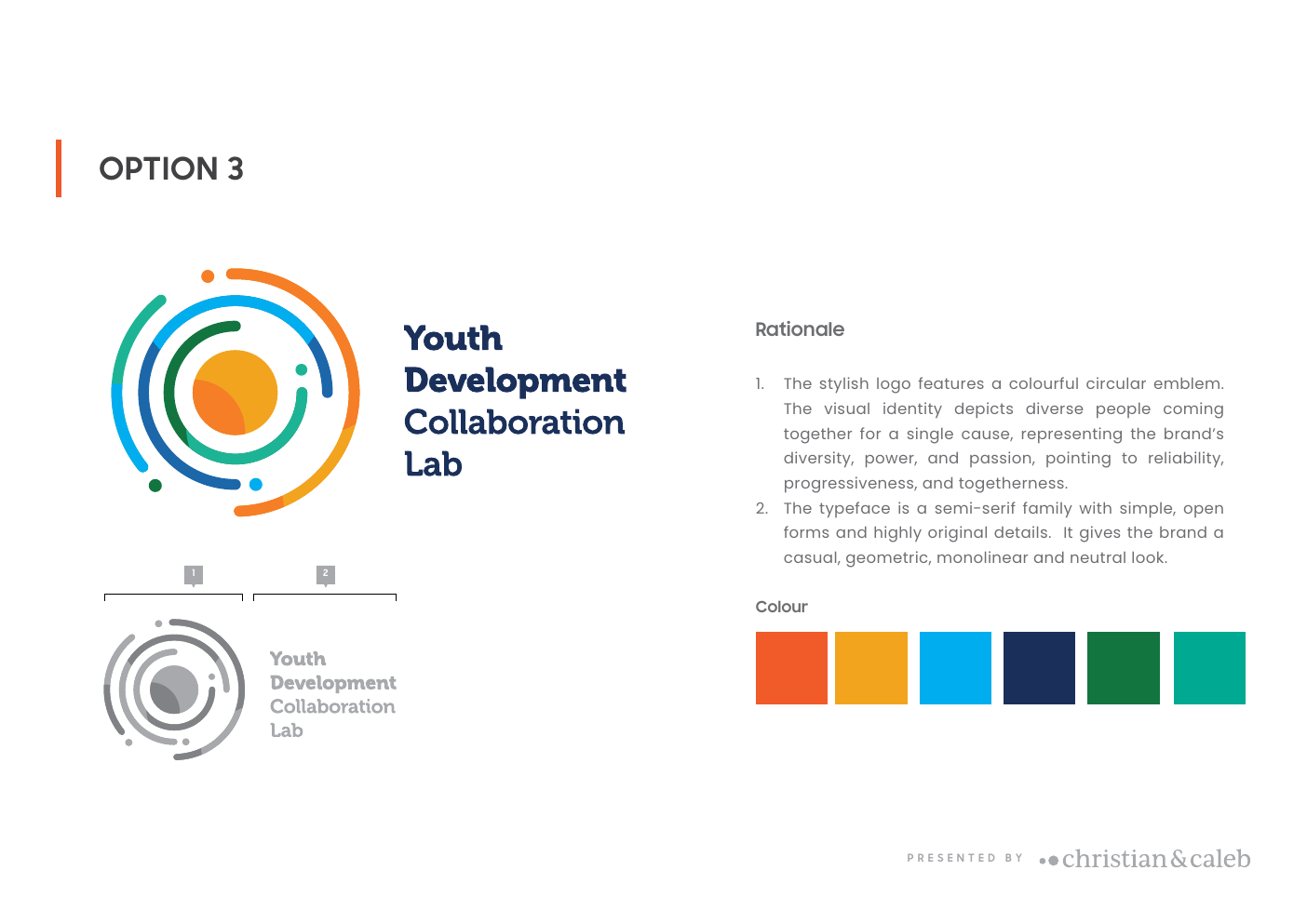 OPTION 3

Youth
Development
Collaboration
Lab

1

2

Youth
Development
Collaboration
Lab

Rationale

1. The stylish logo features a colourful circular emblem. The visual identity depicts diverse people coming together for a single cause, representing the brand's diversity, power, and passion, pointing to reliability, progressiveness, and togetherness.
2. The typeface is a semi-serif family with simple, open forms and highly original details. It gives the brand a casual, geometric, monolinear and neutral look.

Colour

PRESENTED BY christian&caleb